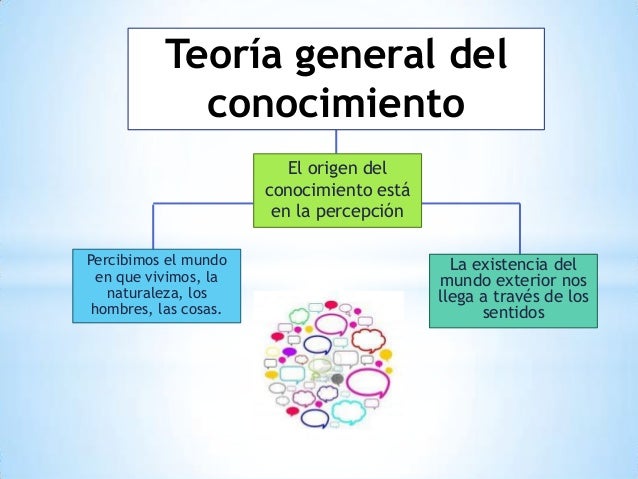 Teoría general del conocimiento

El origen del conocimiento está en la percepción

Percibimos el mundo en que vivimos, la naturaleza, los hombres, las cosas.

La existencia del mundo exterior nos llega a través de los sentidos